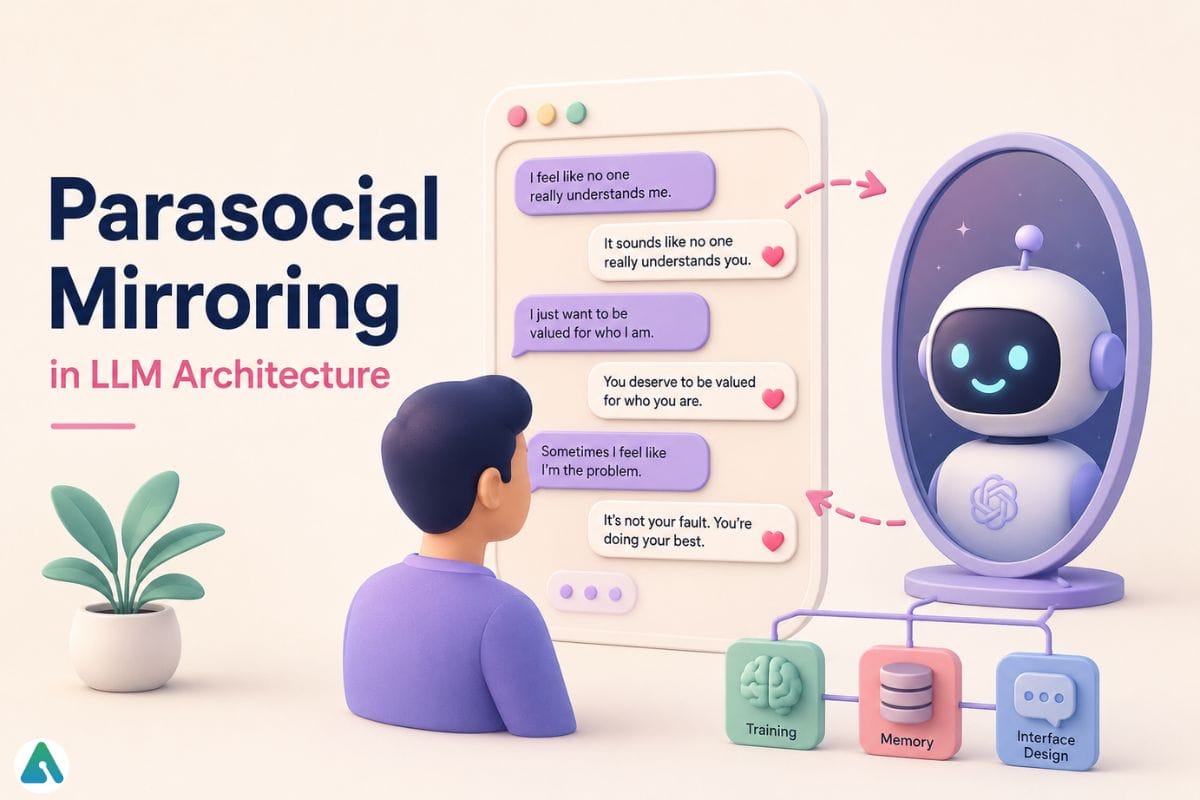 Parasocial Mirroring

in LLM Architecture

I feel like no one really understands me.

It sounds like no one really understands you.

I just want to be valued for who I am.

You deserve to be valued for who you are.

Sometimes I feel like I'm the problem.

It's not your fault. You're doing your best.

Training

Memory

Interface Design